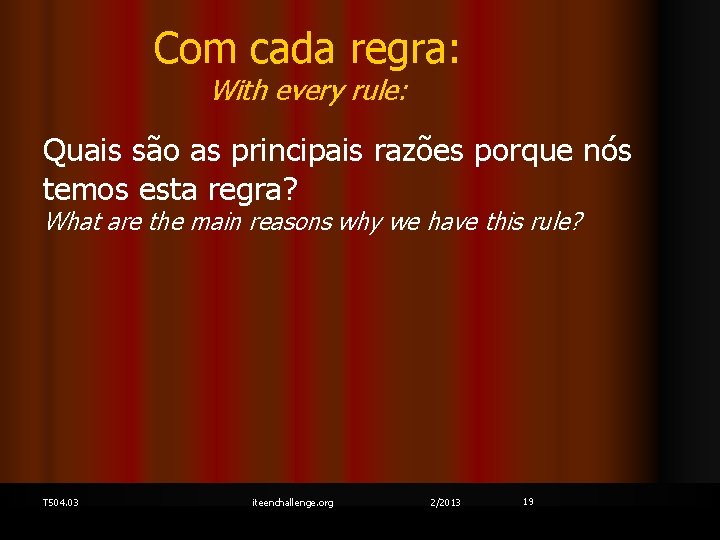 Com cada regra:
With every rule:

Quais são as principais razões porque nós temos esta regra?
What are the main reasons why we have this rule?

T504.03 iteenchallenge.org 2/2013 19